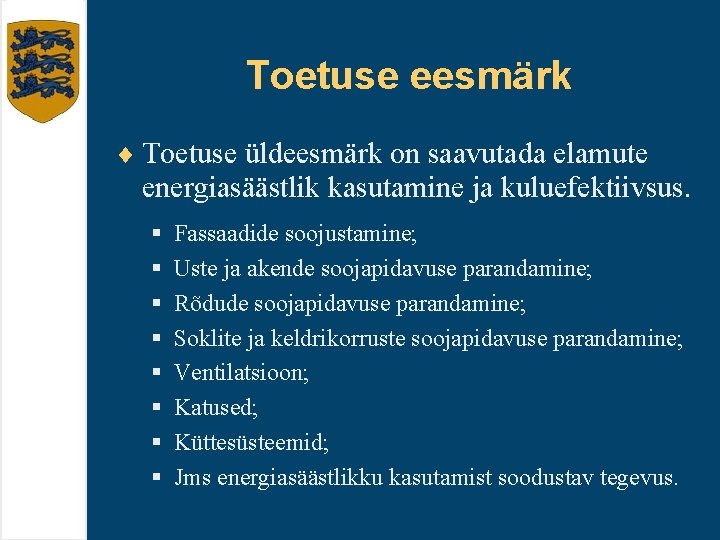 Toetuse eesmärk

♦ Toetuse üldeesmärk on saavutada elamute energiasäästlik kasutamine ja kuluefektiivsus.

▪ Fassaadide soojustamine;
▪ Uste ja akende soojapidavuse parandamine;
▪ Rõdude soojapidavuse parandamine;
▪ Soklite ja keldrikorruste soojapidavuse parandamine;
▪ Ventilatsioon;
▪ Katused;
▪ Küttesüsteemid;
▪ Jms energiasäästlikku kasutamist soodustav tegevus.